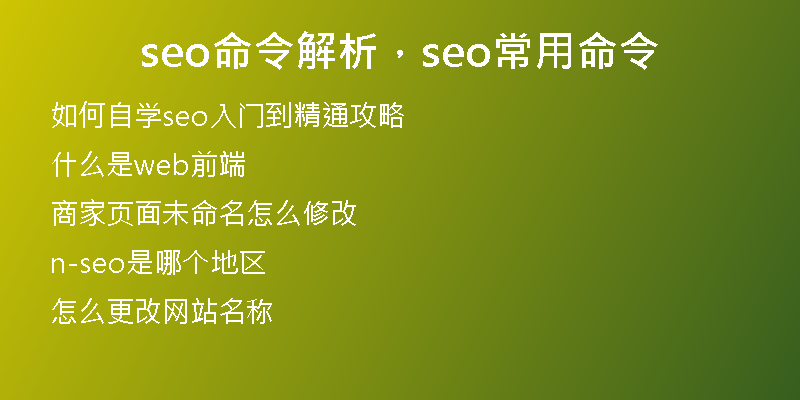 seo命令解析，seo常用命令

如何自学seo入门到精通攻略

什么是web前端

商家页面未命名怎么修改

n-seo是哪个地区

怎么更改网站名称